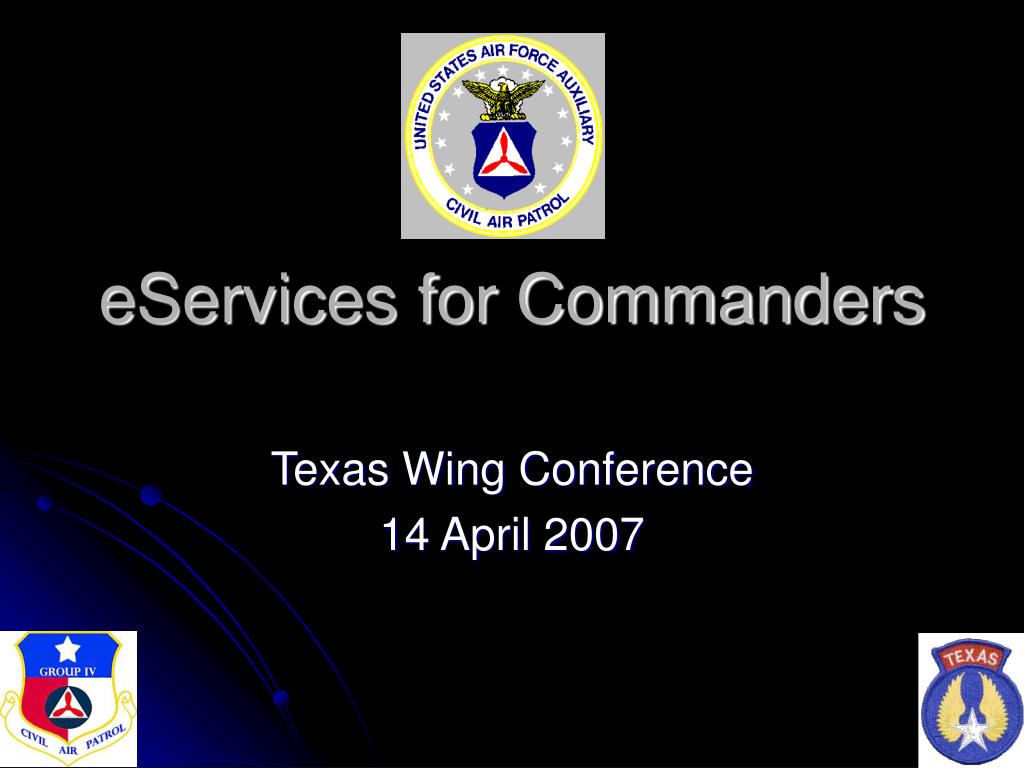 UNITED STATES AIR FORCE AUXILIARY
CIVIL AIR PATROL

eServices for Commanders

Texas Wing Conference
14 April 2007

GROUP IV
CIVIL AIR PATROL

TEXAS